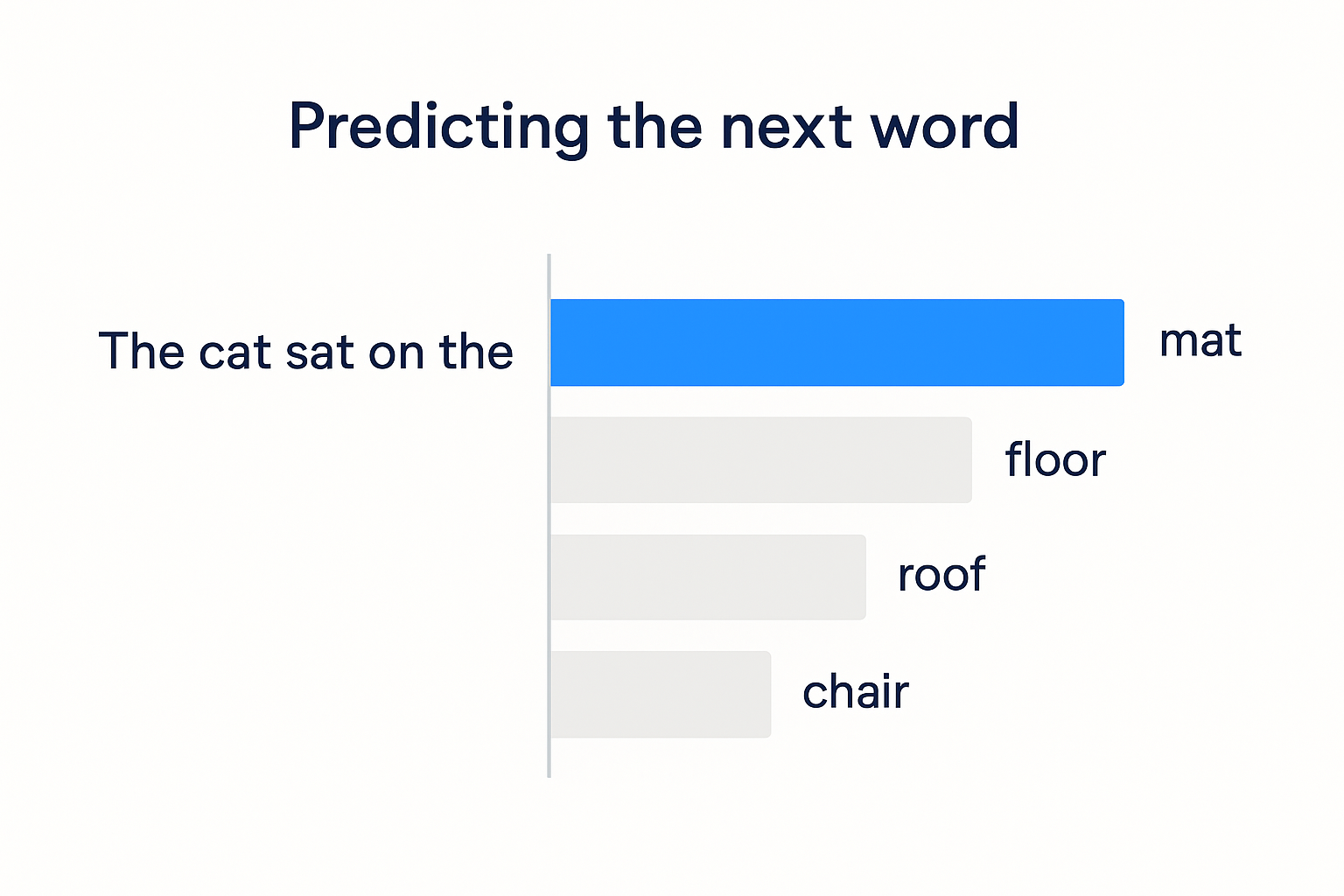 Predicting the next word

The cat sat on the

mat

floor

roof

chair